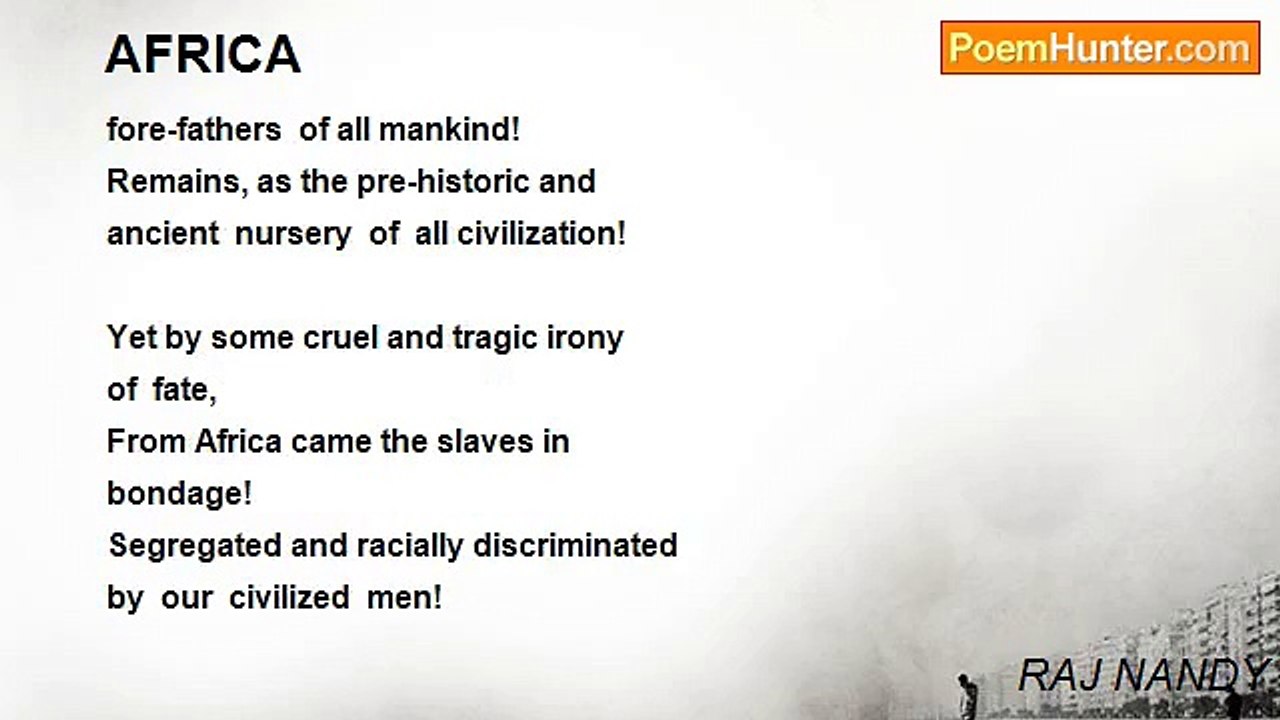 AFRICA

PoemHunter.com

fore-fathers of all mankind!
Remains, as the pre-historic and
ancient nursery of all civilization!

Yet by some cruel and tragic irony
of fate,
From Africa came the slaves in
bondage!
Segregated and racially discriminated
by our civilized men!

RAJ NANDY